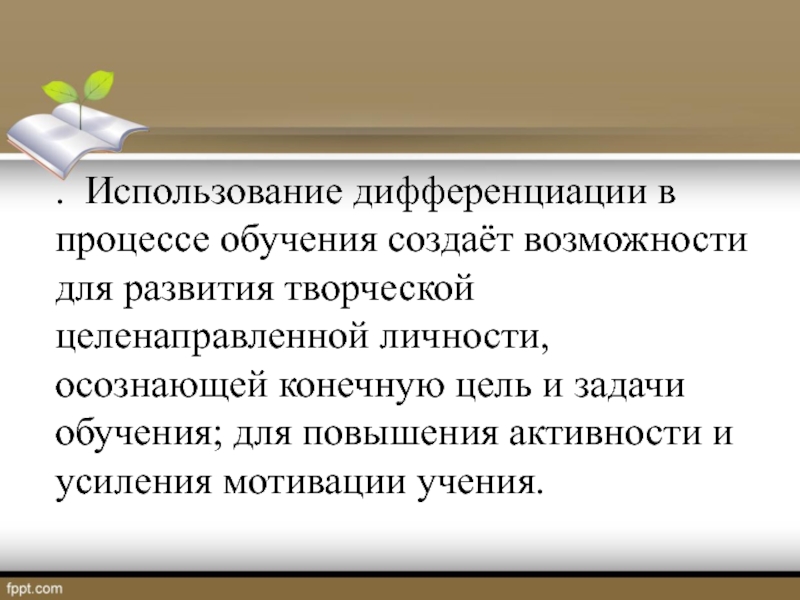 .  Использование дифференциации в процессе обучения создаёт возможности для развития творческой целенаправленной личности, осознающей конечную цель и задачи обучения; для повышения активности и усиления мотивации учения.

fppt.com